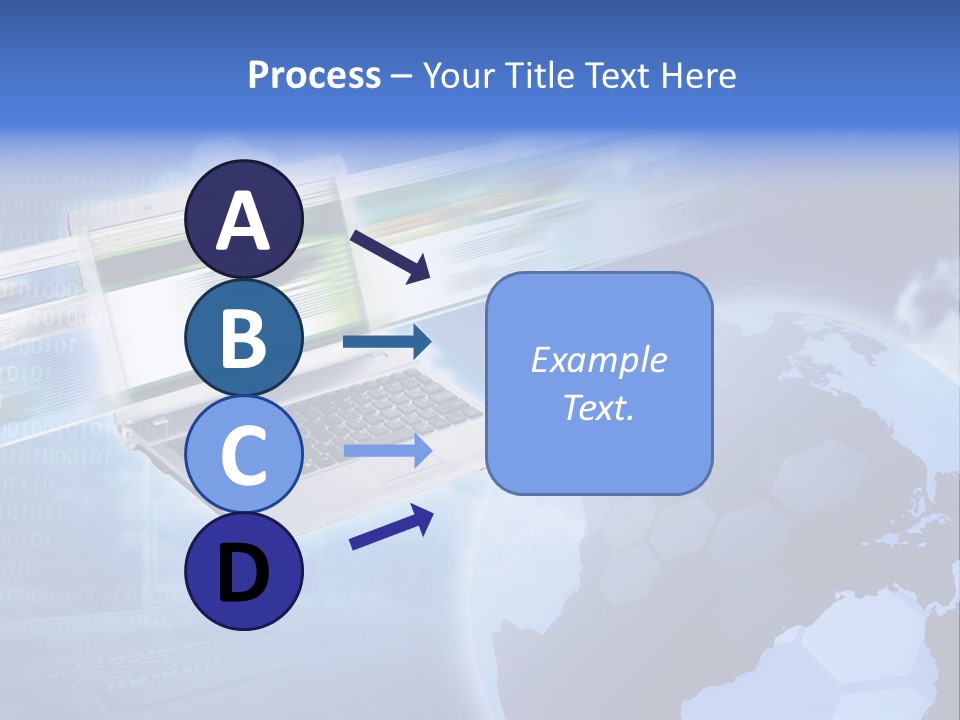 Process – Your Title Text Here

A

B

C

D

Example Text.